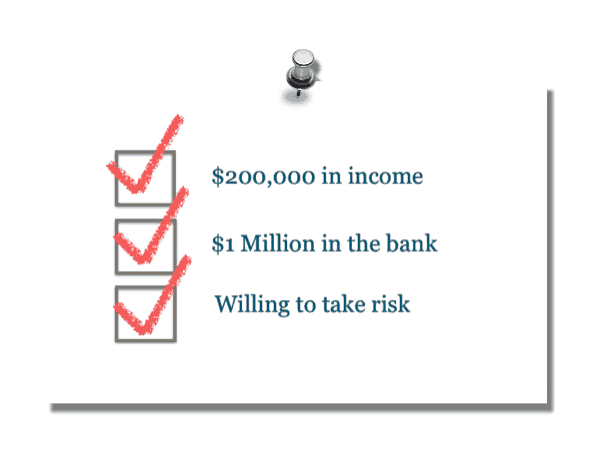 \$200,000 in income

\$1 Million in the bank

Willing to take risk